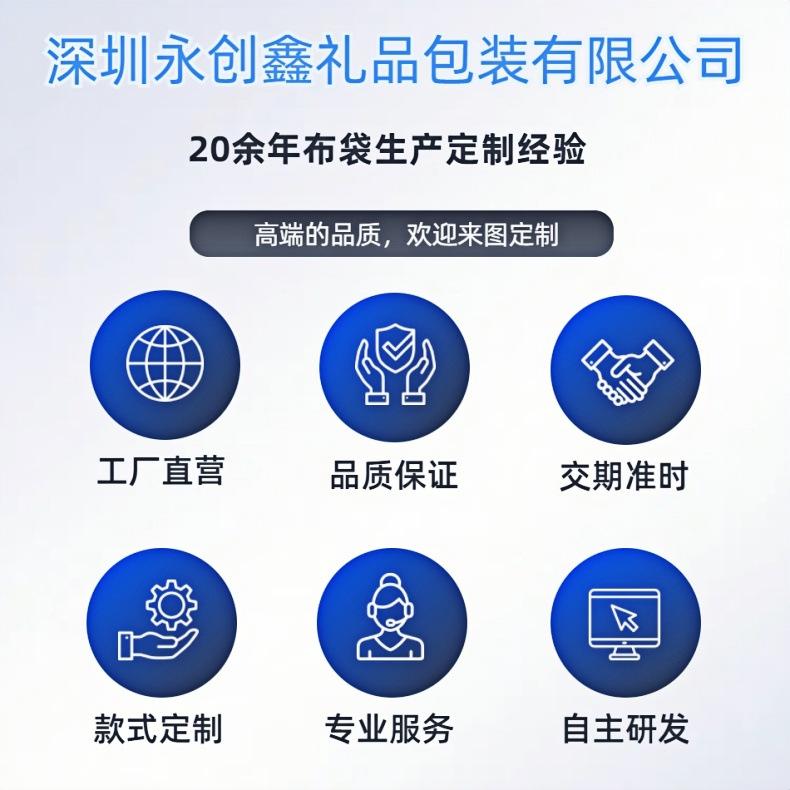 深圳永创鑫礼品包装有限公司

20余年布袋生产定制经验

高端的品质，欢迎来图定制

工厂直营

品质保证

交期准时

款式定制

专业服务

自主研发